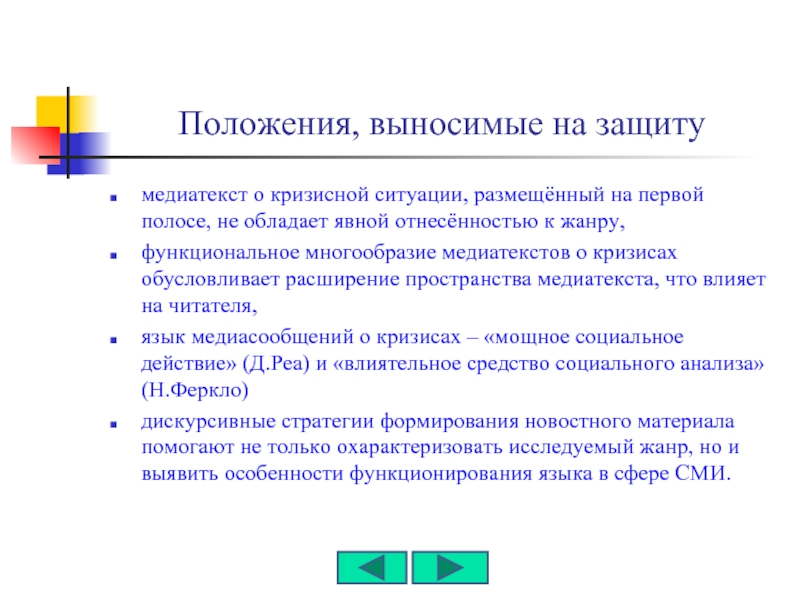 Положения, выносимые на защиту

- медиатекст о кризисной ситуации, размещённый на первой полосе, не обладает явной отнесённостью к жанру,
- функциональное многообразие медиатекстов о кризисах обусловливает расширение пространства медиатекста, что влияет на читателя,
- язык медиасообщений о кризисах – «мощное социальное действие» (Д.Реа) и «влиятельное средство социального анализа» (Н.Феркло)
- дискурсивные стратегии формирования новостного материала помогают не только охарактеризовать исследуемый жанр, но и выявить особенности функционирования языка в сфере СМИ.